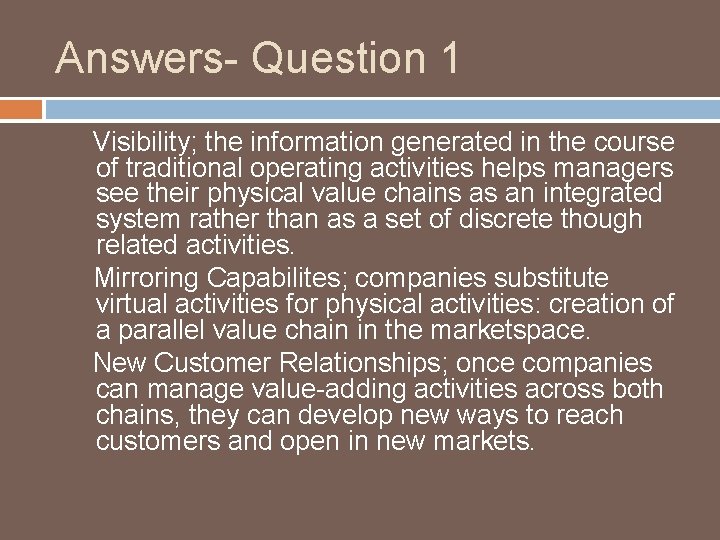 Answers- Question 1

Visibility; the information generated in the course of traditional operating activities helps managers see their physical value chains as an integrated system rather than as a set of discrete though related activities.

Mirroring Capabilites; companies substitute virtual activities for physical activities: creation of a parallel value chain in the marketspace.

New Customer Relationships; once companies can manage value-adding activities across both chains, they can develop new ways to reach customers and open in new markets.